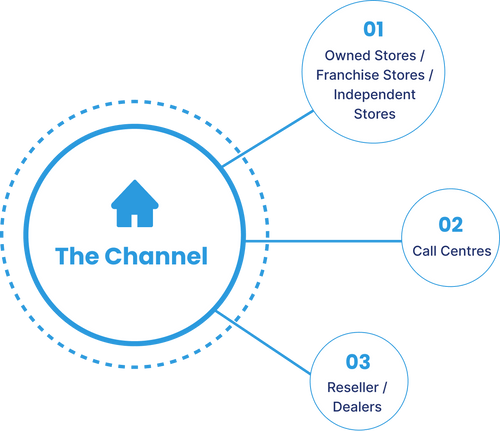 The Channel

01
Owned Stores / Franchise Stores / Independent Stores

02
Call Centres

03
Reseller / Dealers